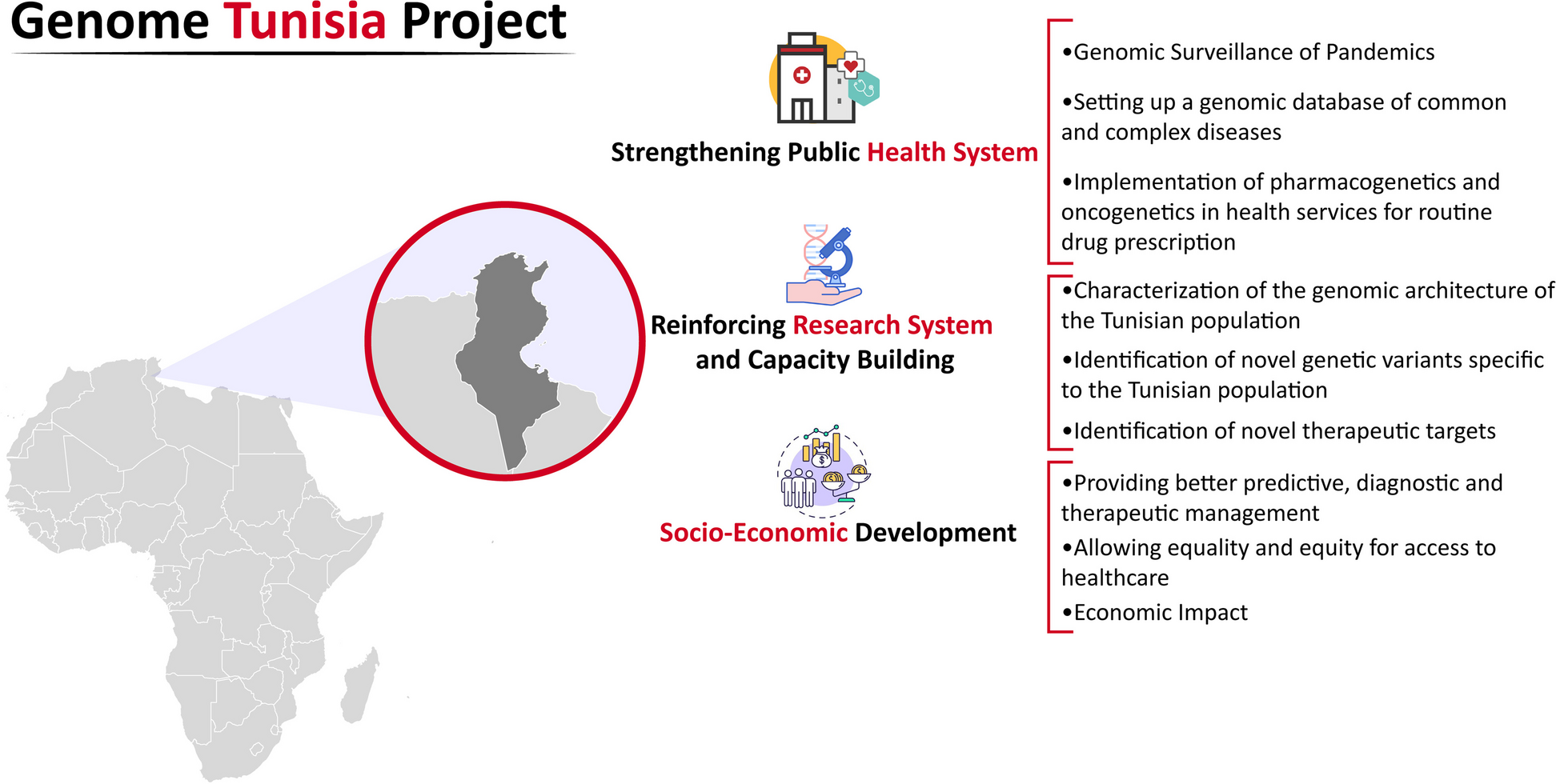 Genome Tunisia Project

Strengthening Public Health System

•Genomic Surveillance of Pandemics

•Setting up a genomic database of common and complex diseases

•Implementation of pharmacogenetics and oncogenetics in health services for routine drug prescription

Reinforcing Research System and Capacity Building

•Characterization of the genomic architecture of the Tunisian population

•Identification of novel genetic variants specific to the Tunisian population

•Identification of novel therapeutic targets

Socio-Economic Development

•Providing better predictive, diagnostic and therapeutic management

•Allowing equality and equity for access to healthcare

•Economic Impact